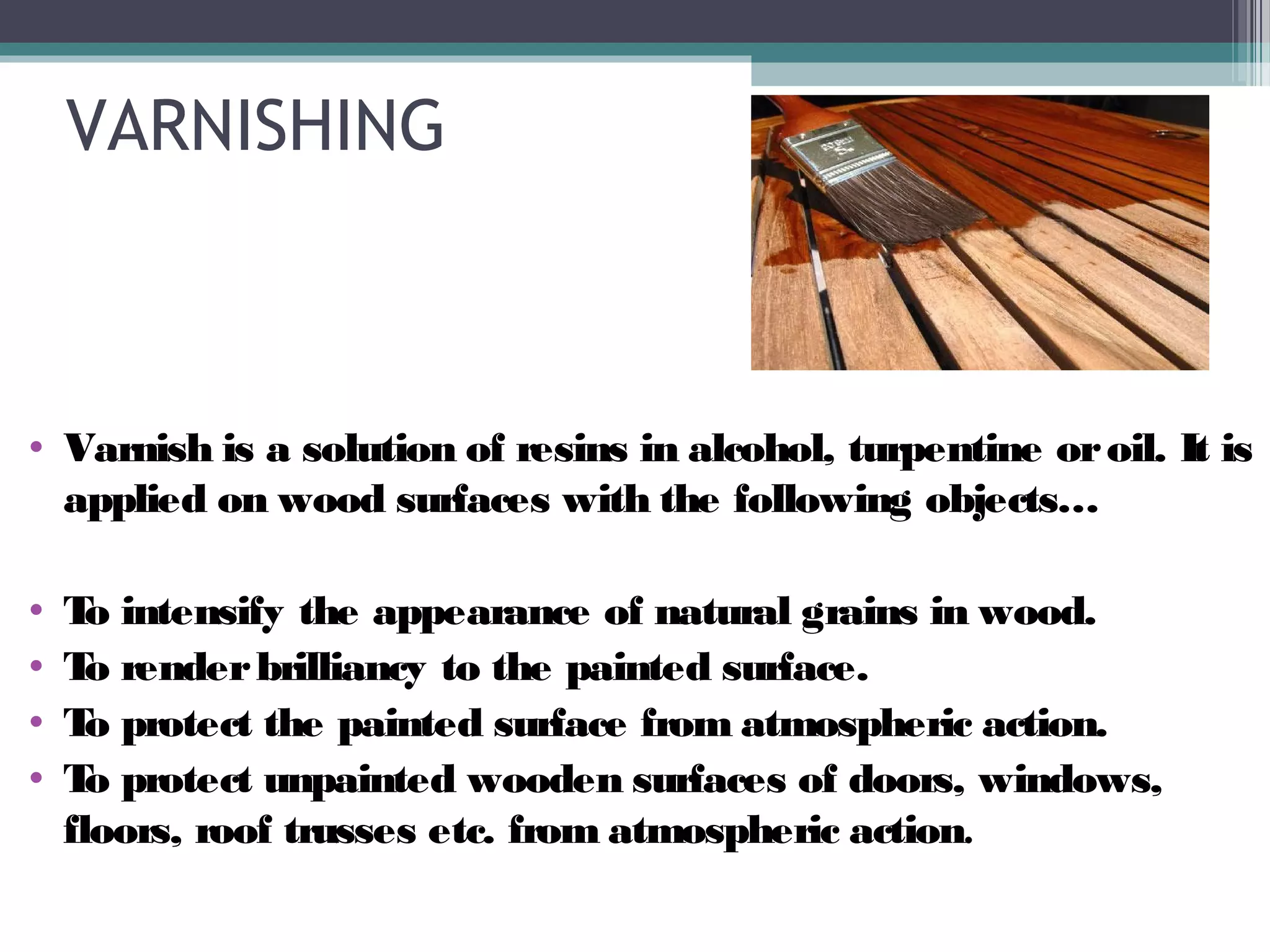 VARNISHING

• Varnish is a solution of resins in alcohol, turpentine or oil. It is applied on wood surfaces with the following objects…

• To intensify the appearance of natural grains in wood.
• To render brilliancy to the painted surface.
• To protect the painted surface from atmospheric action.
• To protect unpainted wooden surfaces of doors, windows, floors, roof trusses etc. from atmospheric action.